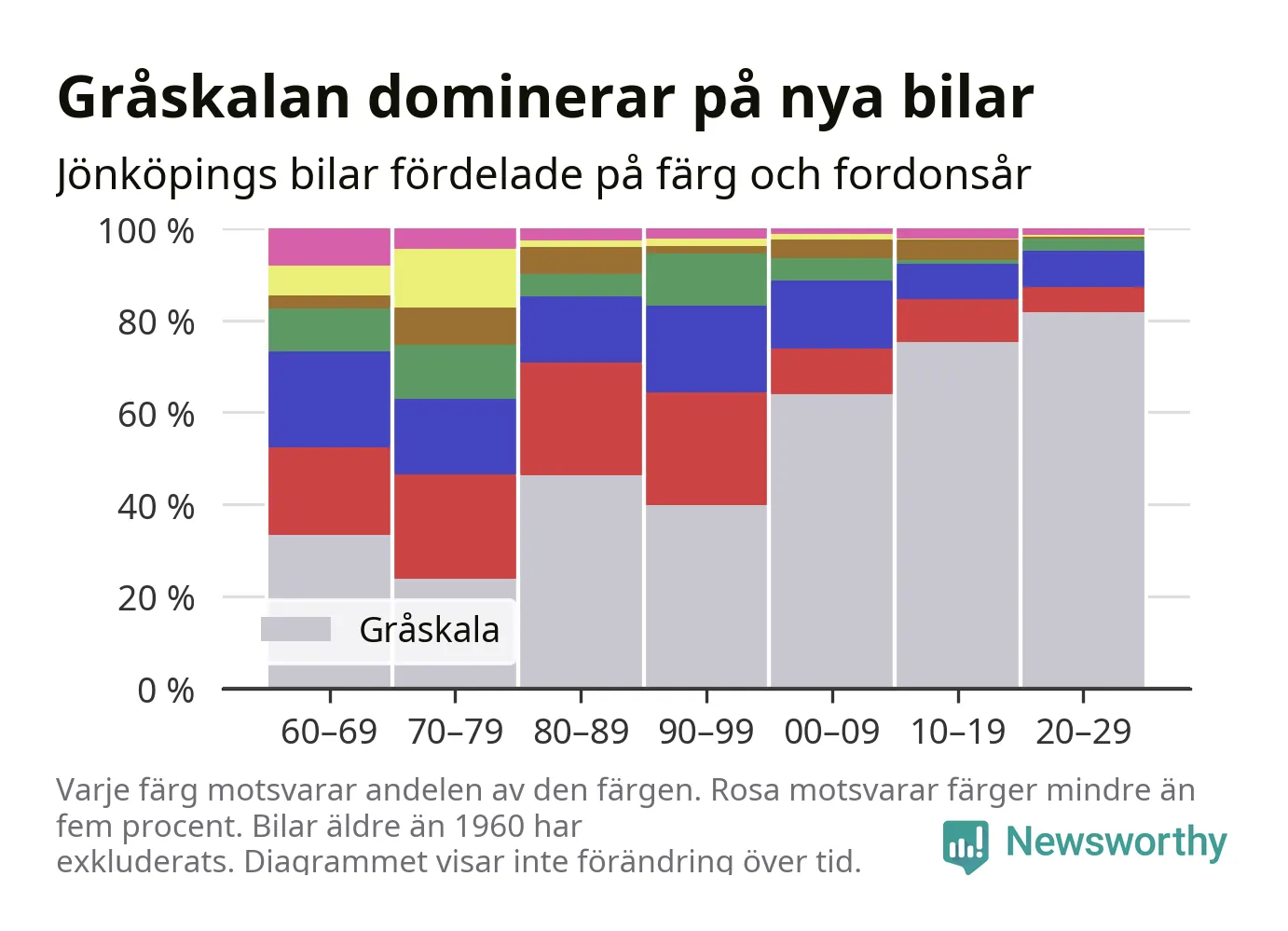 Gråskalan dominerar på nya bilar

Jönköpings bilar fördelade på färg och fordonsår

100 %
80 %
60 %
40 %
20 %
0 %

Gråskala

60–69 70–79 80–89 90–99 00–09 10–19 20–29

Varje färg motsvarar andelen av den färgen. Rosa motsvarar färger mindre än fem procent. Bilar äldre än 1960 har exkluderats. Diagrammet visar inte förändring över tid.

Newsworthy